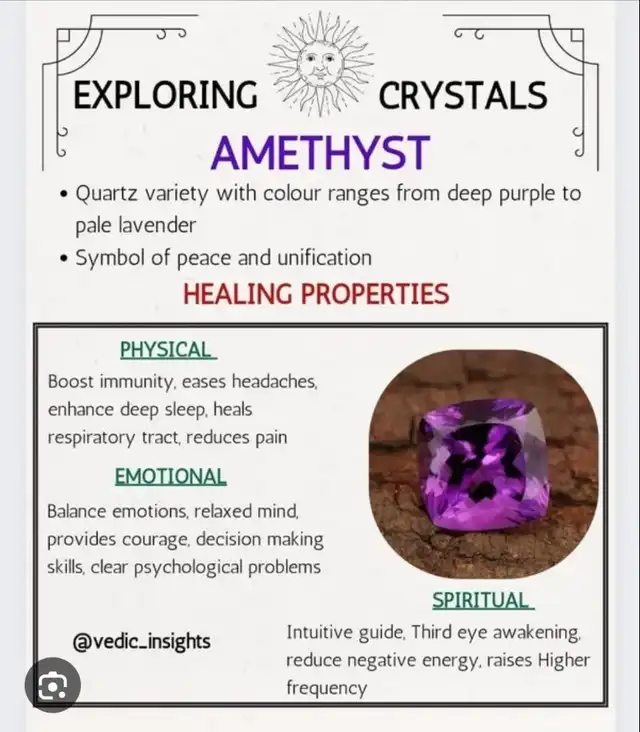 EXPLORING CRYSTALS

AMETHYST

• Quartz variety with colour ranges from deep purple to pale lavender
• Symbol of peace and unification

HEALING PROPERTIES

PHYSICAL

Boost immunity, eases headaches, enhance deep sleep, heals respiratory tract, reduces pain

EMOTIONAL

Balance emotions, relaxed mind, provides courage, decision making skills, clear psychological problems

SPIRITUAL

Intuitive guide, Third eye awakening, reduce negative energy, raises Higher frequency

@vedic_insights